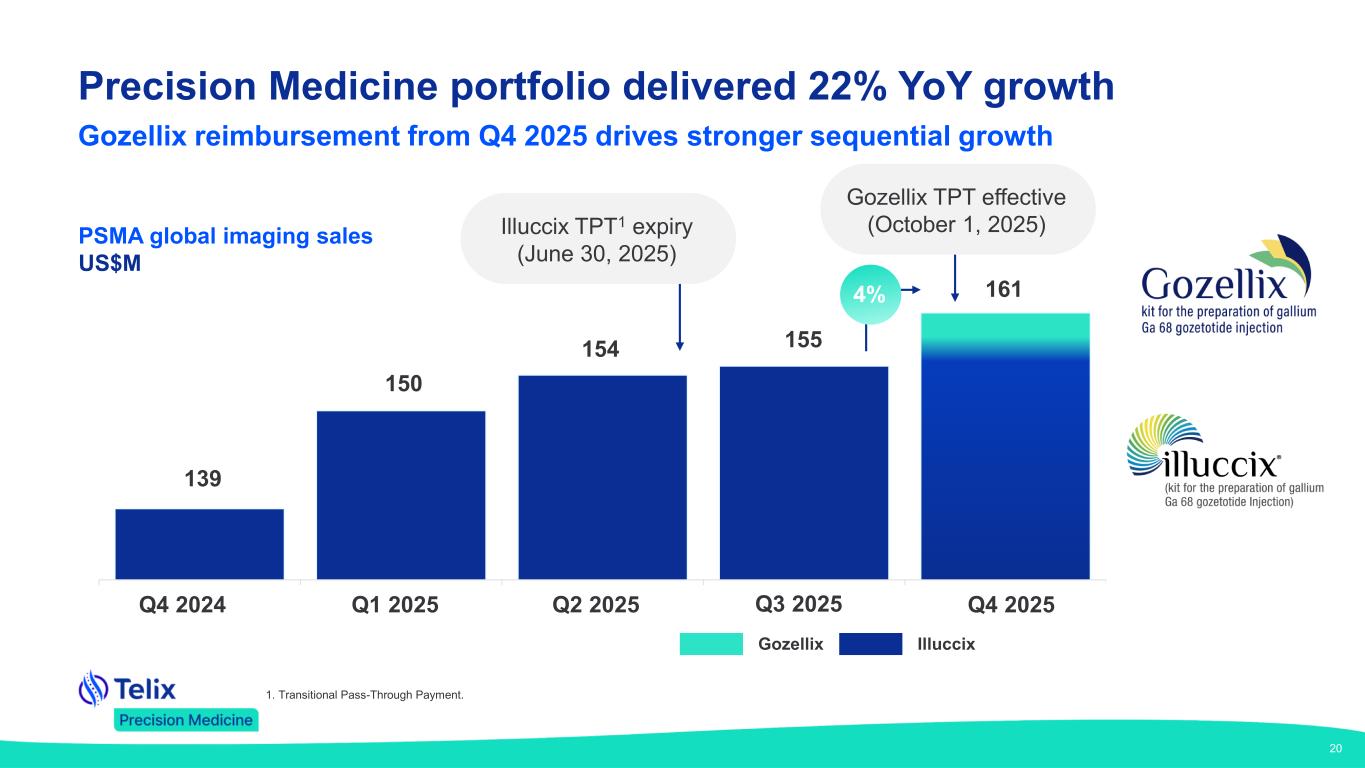 Precision Medicine portfolio delivered 22% YoY growth

Gozellix reimbursement from Q4 2025 drives stronger sequential growth

PSMA global imaging sales
US$M

Illuccix TPT$^1$ expiry (June 30, 2025)

Gozellix TPT effective (October 1, 2025)

4%

139

150

154

155

161

Q4 2024

Q1 2025

Q2 2025

Q3 2025

Q4 2025

Gozellix

Illuccix

Gozellix
kit for the preparation of gallium Ga 68 gozetotide injection

illuccix®
(kit for the preparation of gallium Ga 68 gozetotide Injection)

Telix
Precision Medicine

1. Transitional Pass-Through Payment.

20